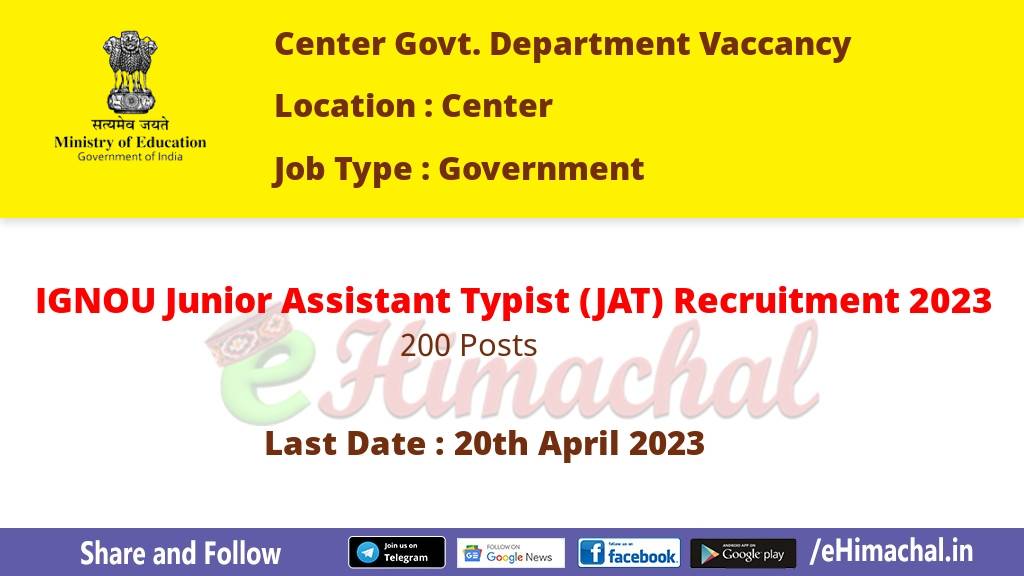 सत्यमेव जयते
Ministry of Education
Government of India

Center Govt. Department Vaccancy

Location : Center

Job Type : Government

IGNOU Junior Assistant Typist (JAT) Recruitment 2023

200 Posts

eHimachal

Last Date : 20th April 2023

Share and Follow

Join us on Telegram

FOLLOW ON Google News

facebook

ANDROID APP ON Google play

/eHimachal.in